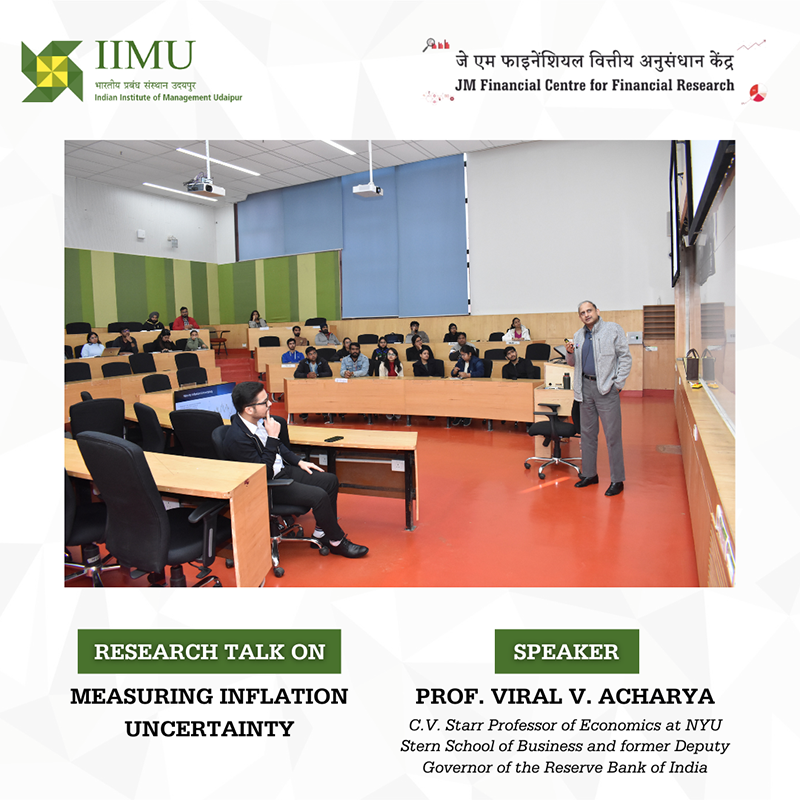 IIMU
भारतीय प्रबंध संस्थान उदयपुर
Indian Institute of Management Udaipur

जे एम फाइनेंशियल वित्तीय अनुसंधान केंद्र
JM Financial Centre for Financial Research

RESEARCH TALK ON

MEASURING INFLATION UNCERTAINTY

SPEAKER

PROF. VIRAL V. ACHARYA

C.V. Starr Professor of Economics at NYU Stern School of Business and former Deputy Governor of the Reserve Bank of India